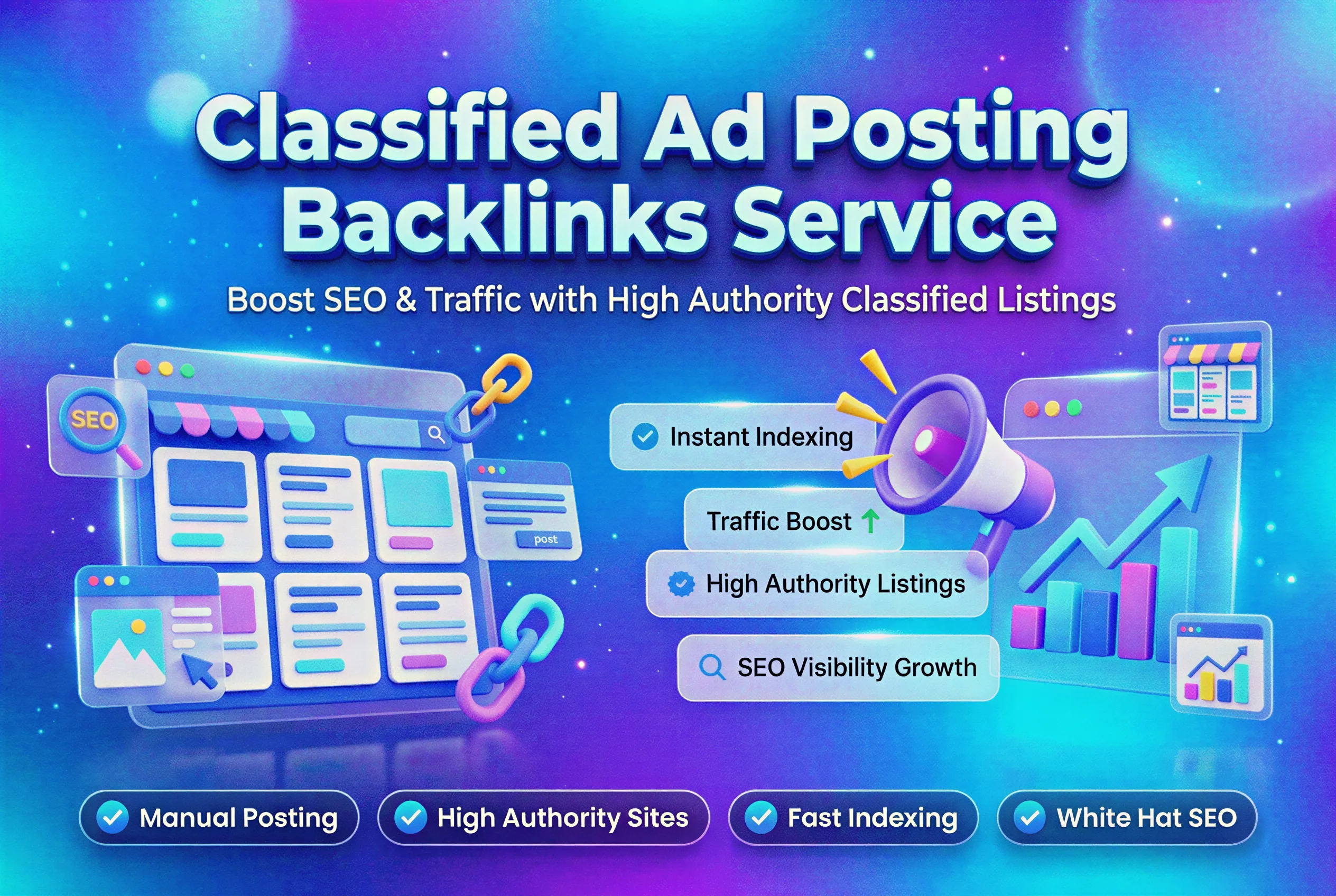 Classified Ad Posting Backlinks Service

Boost SEO & Traffic with High Authority Classified Listings

SEO

post

Instant Indexing

Traffic Boost

High Authority Listings

SEO Visibility Growth

Manual Posting

High Authority Sites

Fast Indexing

White Hat SEO